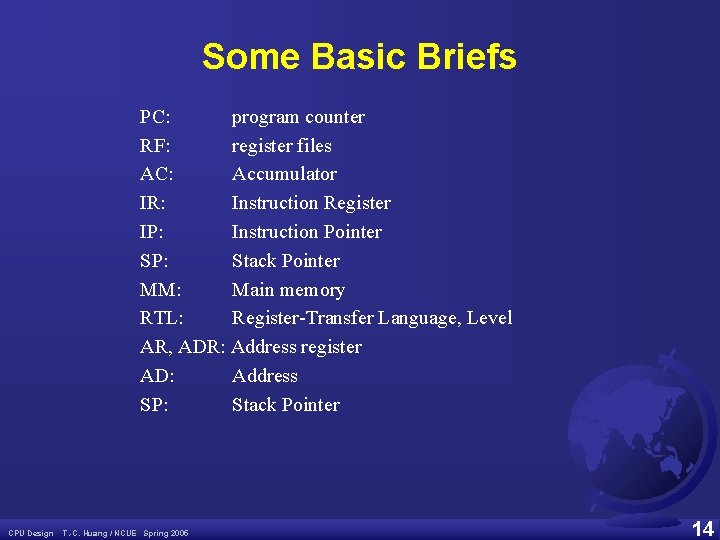 Some Basic Briefs

PC: program counter
RF: register files
AC: Accumulator
IR: Instruction Register
IP: Instruction Pointer
SP: Stack Pointer
MM: Main memory
RTL: Register-Transfer Language, Level
AR, ADR: Address register
AD: Address
SP: Stack Pointer

CPU Design T.-C. Huang / NCUE Spring 2005

14